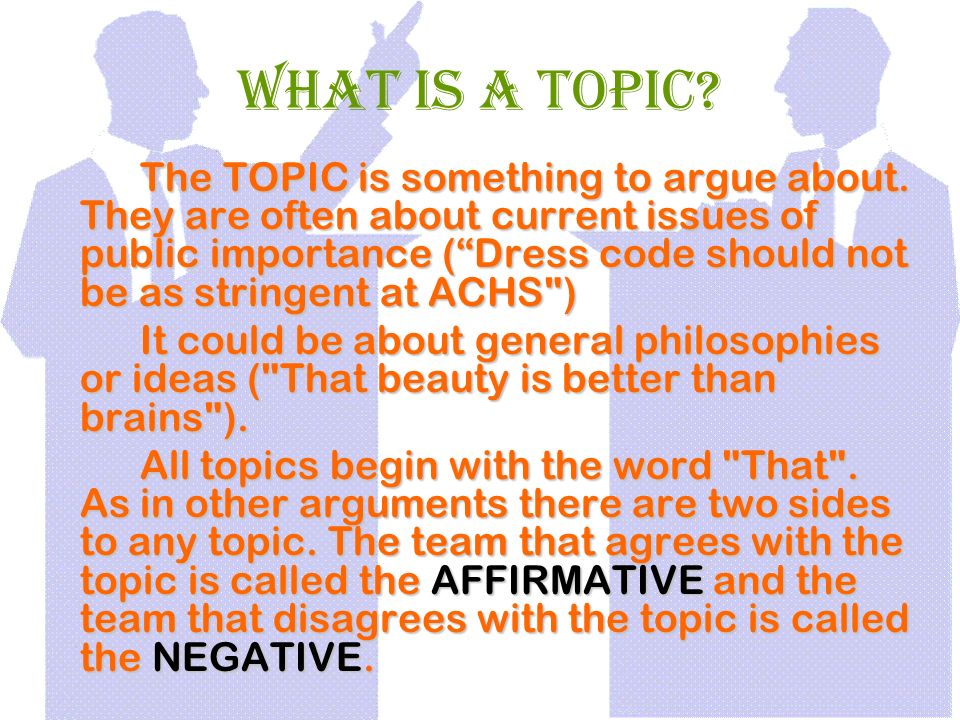 WHAT IS A TOPIC?

The TOPIC is something to argue about. They are often about current issues of public importance (“Dress code should not be as stringent at ACHS")

It could be about general philosophies or ideas ("That beauty is better than brains").

All topics begin with the word "That". As in other arguments there are two sides to any topic. The team that agrees with the topic is called the AFFIRMATIVE and the team that disagrees with the topic is called the NEGATIVE.